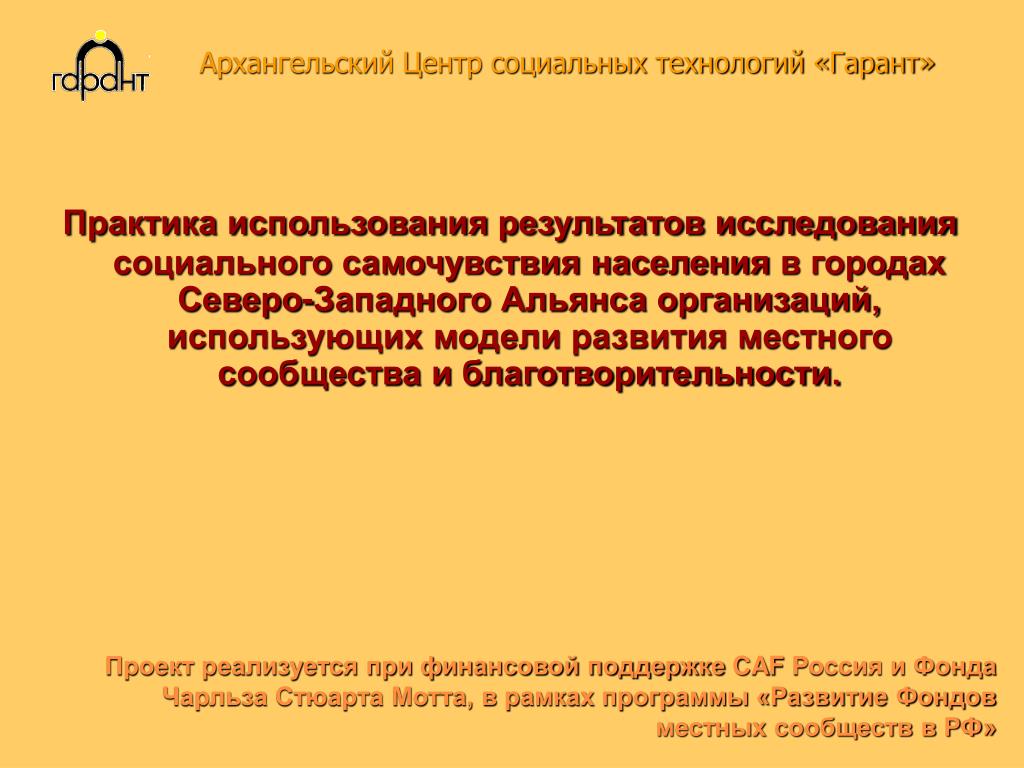 гарант

Архангельский Центр социальных технологий «Гарант»

Практика использования результатов исследования социального самочувствия населения в городах Северо-Западного Альянса организаций, использующих модели развития местного сообщества и благотворительности.

Проект реализуется при финансовой поддержке CAF Россия и Фонда Чарльза Стюарта Мотта, в рамках программы «Развитие Фондов местных сообществ в РФ»